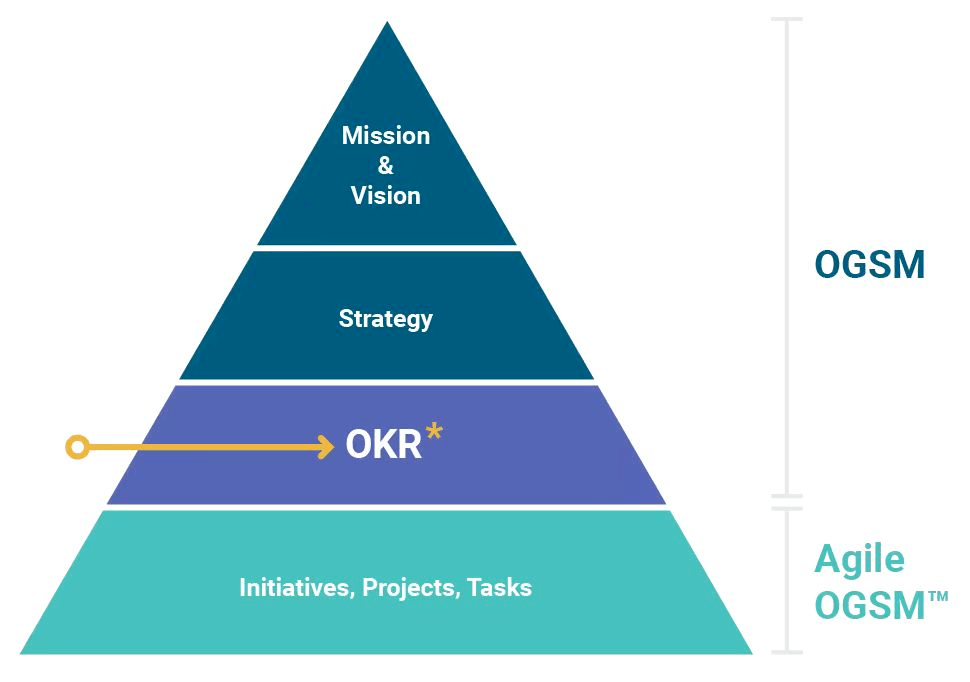 Mission
&
Vision

Strategy

OKR*

Initiatives, Projects, Tasks

OGSM

Agile
OGSM™